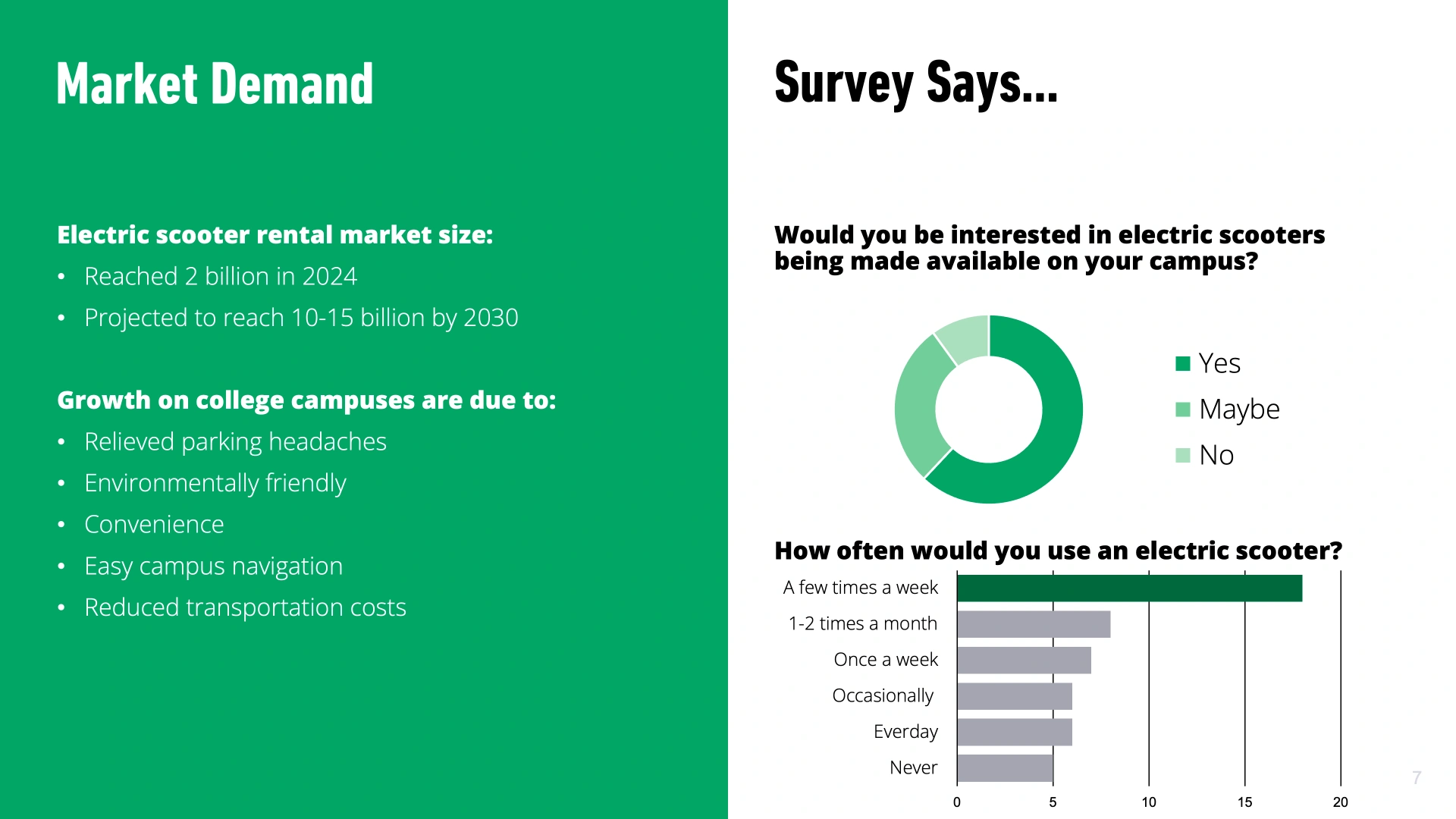 Market Demand

Electric scooter rental market size:

• Reached 2 billion in 2024
• Projected to reach 10-15 billion by 2030

Growth on college campuses are due to:

• Relieved parking headaches
• Environmentally friendly
• Convenience
• Easy campus navigation
• Reduced transportation costs

Survey Says...

Would you be interested in electric scooters being made available on your campus?

Yes
Maybe
No

How often would you use an electric scooter?

A few times a week
1-2 times a month
Once a week
Occasionally
Everday
Never

0
5
10
15
20

7